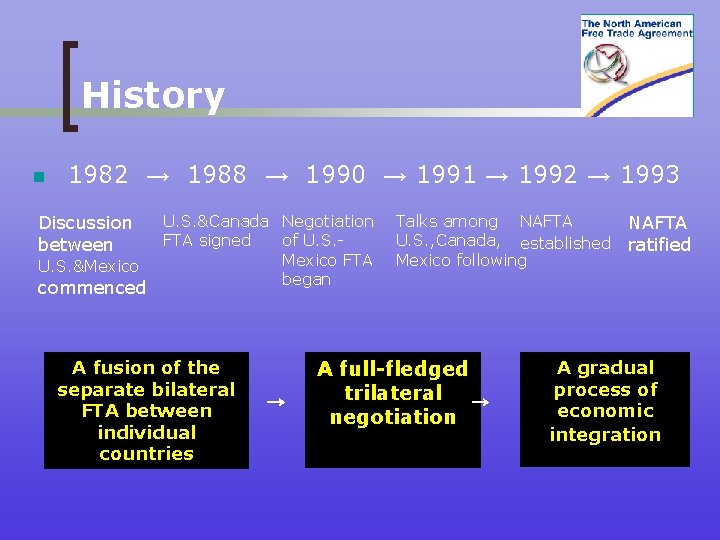 The North American Free Trade Agreement

History

1982 → 1988 → 1990 → 1991 → 1992 → 1993

Discussion between U.S.&Mexico commenced

U.S.&Canada FTA signed

Negotiation of U.S.-Mexico FTA began

Talks among U.S.,Canada, Mexico following

NAFTA established

NAFTA ratified

A fusion of the separate bilateral FTA between individual countries

→

A full-fledged trilateral negotiation

→

A gradual process of economic integration